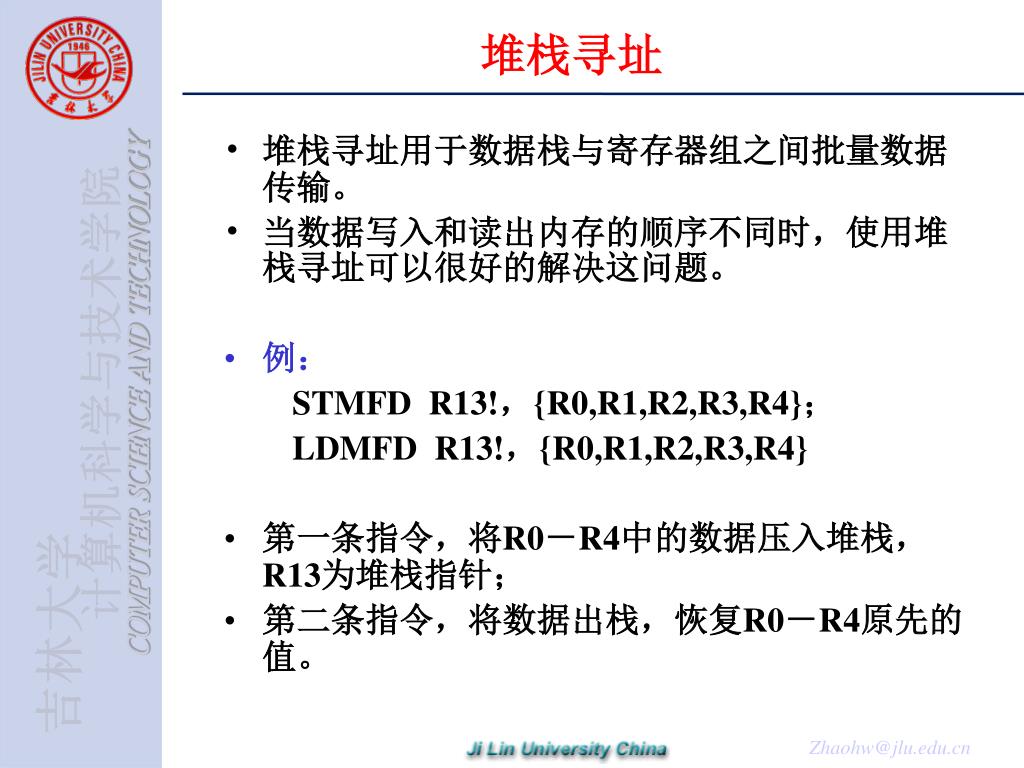 JILIN UNIVERSITY CHINA
1946

吉林大学
计算机科学与技术学院
COMPUTER SCIENCE AND TECHNOLOGY

堆栈寻址

• 堆栈寻址用于数据栈与寄存器组之间批量数据传输。

• 当数据写入和读出内存的顺序不同时，使用堆栈寻址可以很好的解决这问题。

• 例：

STMFD R13!，{R0,R1,R2,R3,R4}；

LDMFD R13!，{R0,R1,R2,R3,R4}

• 第一条指令，将R0－R4中的数据压入堆栈，R13为堆栈指针；

• 第二条指令，将数据出栈，恢复R0－R4原先的值。

Ji Lin University China

Zhaohw@jlu.edu.cn